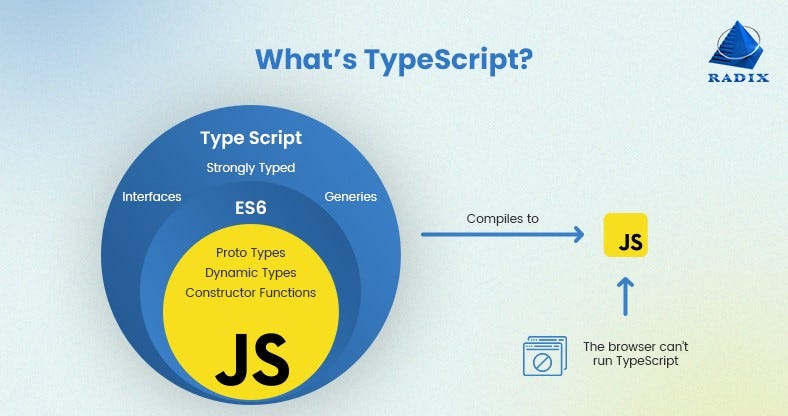 What's TypeScript?

RADIX

Type Script

Strongly Typed

Interfaces

Generies

ES6

Proto Types
Dynamic Types
Constructor Functions

JS

Compiles to

JS

The browser can't run TypeScript